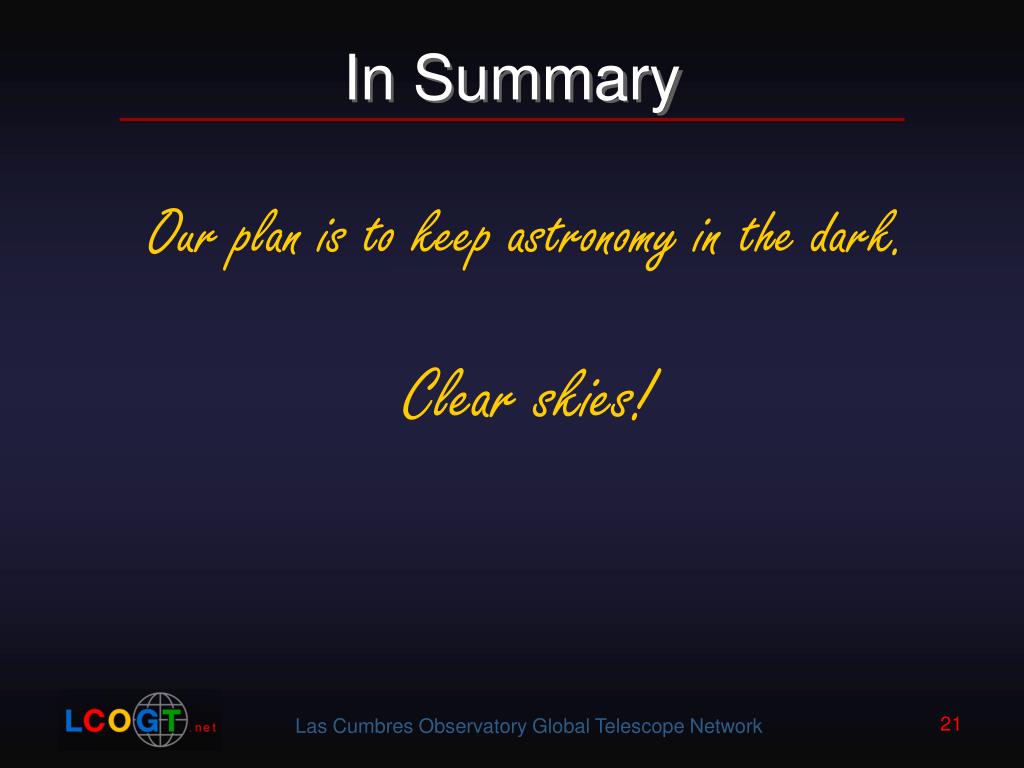 In Summary

Our plan is to keep astronomy in the dark.

Clear skies!

LCOGT.net

Las Cumbres Observatory Global Telescope Network

21